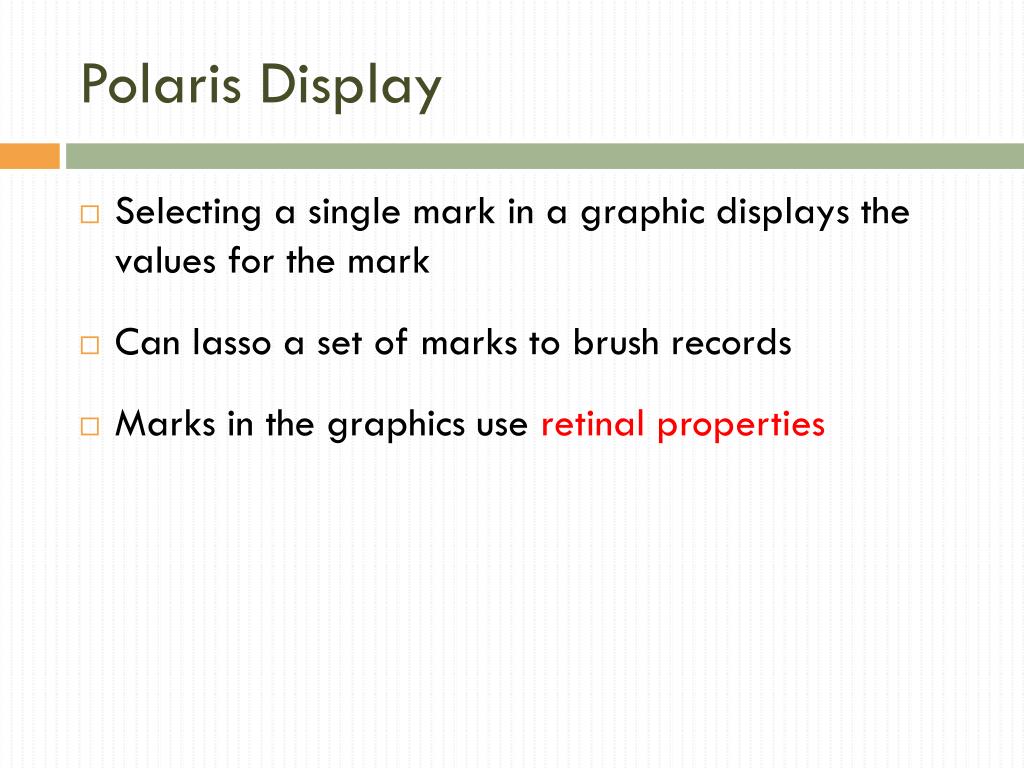 Polaris Display

□ Selecting a single mark in a graphic displays the values for the mark

□ Can lasso a set of marks to brush records

□ Marks in the graphics use retinal properties